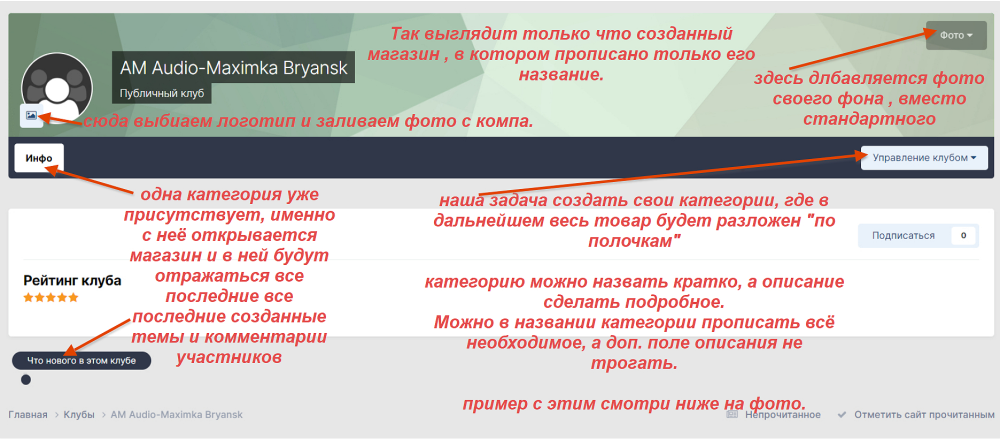 Так выглядит только что созданный магазин , в котором прописано только его название.

Фото

AM Audio-Maximka Bryansk

Публичный клуб

здесь длбавляется фото своего фона , вместо стандартного

сюда выбиаем логотип и заливаем фото с компа.

Инфо

Управление клубом

одна категория уже присутствует, именно с неё открывается магазин и в ней будут отражаться все последние все последние созданные темы и комментарии участников

наша задача создать свои категории, где в дальнейшем весь товар будет разложен "по полочкам"

Подписаться 0

Рейтинг клуба

категорию можно назвать кратко, а описание сделать подробное.
Можно в названии категории прописать всё необходимое, а доп. поле описания не трогать.

Что нового в этом клубе

пример с этим смотри ниже на фото.

Главная > Клубы > AM Audio-Maximka Bryansk

Непрочитанное

Отметить сайт прочитанным